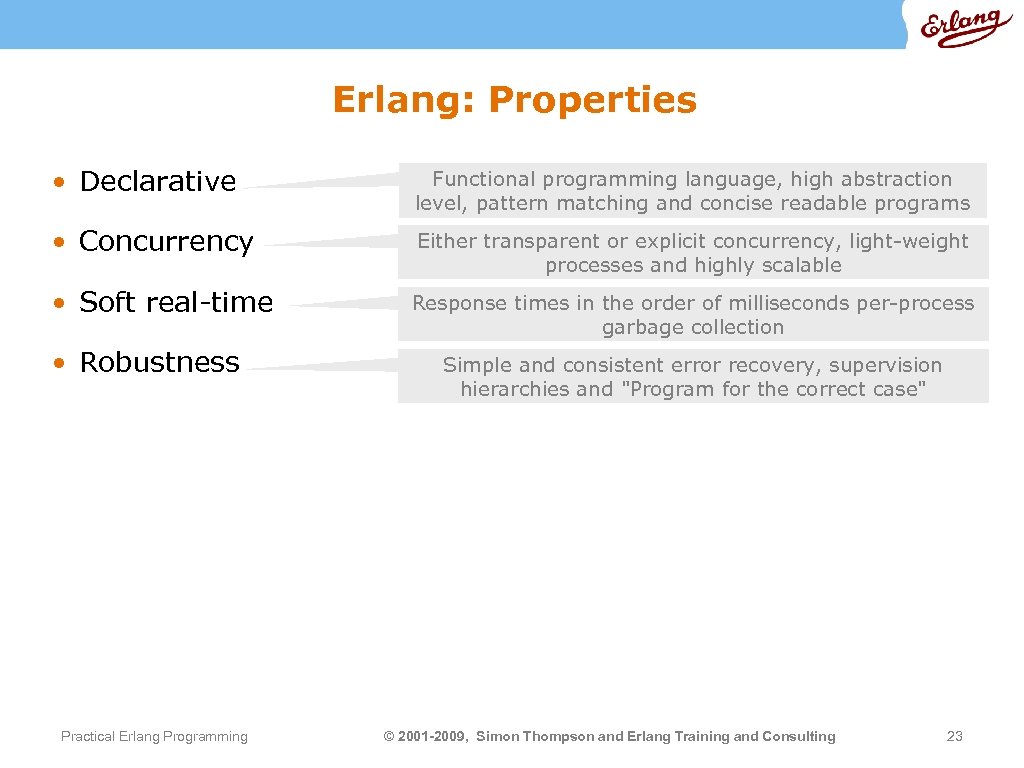 Erlang

Erlang: Properties

• Declarative

Functional programming language, high abstraction level, pattern matching and concise readable programs

• Concurrency

Either transparent or explicit concurrency, light-weight processes and highly scalable

• Soft real-time

Response times in the order of milliseconds per-process garbage collection

• Robustness

Simple and consistent error recovery, supervision hierarchies and "Program for the correct case"

Practical Erlang Programming

© 2001-2009, Simon Thompson and Erlang Training and Consulting

23